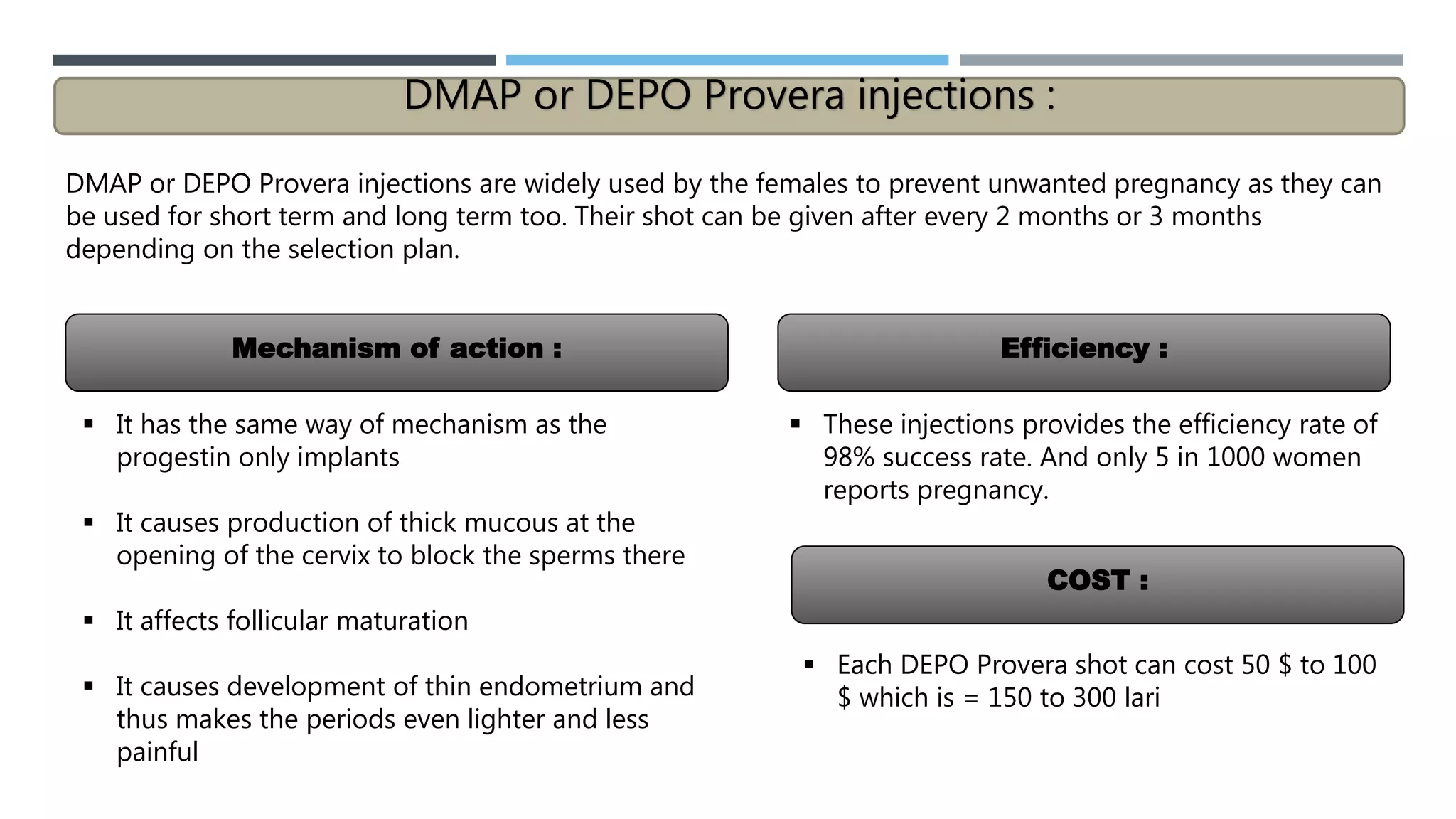 DMAP or DEPO Provera injections :

DMAP or DEPO Provera injections are widely used by the females to prevent unwanted pregnancy as they can be used for short term and long term too. Their shot can be given after every 2 months or 3 months depending on the selection plan.

Mechanism of action :

▪ It has the same way of mechanism as the progestin only implants

▪ It causes production of thick mucous at the opening of the cervix to block the sperms there

▪ It affects follicular maturation

▪ It causes development of thin endometrium and thus makes the periods even lighter and less painful

Efficiency :

▪ These injections provides the efficiency rate of 98% success rate. And only 5 in 1000 women reports pregnancy.

COST :

▪ Each DEPO Provera shot can cost 50 \$ to 100 \$ which is = 150 to 300 lari